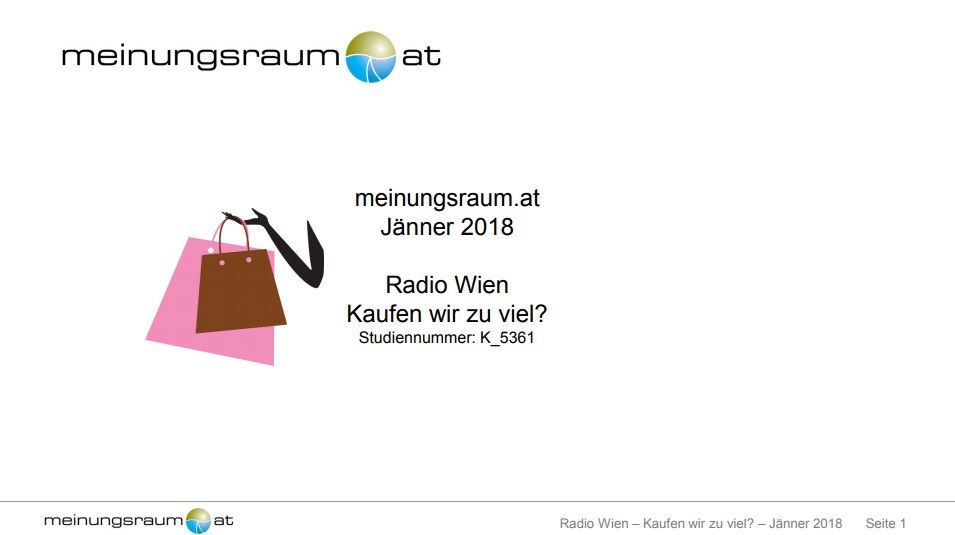 meinungsraum at

meinungsraum.at
Jänner 2018

Radio Wien
Kaufen wir zu viel?
Studiennummer: K_5361

meinungsraum at

Radio Wien – Kaufen wir zu viel? – Jänner 2018 Seite 1